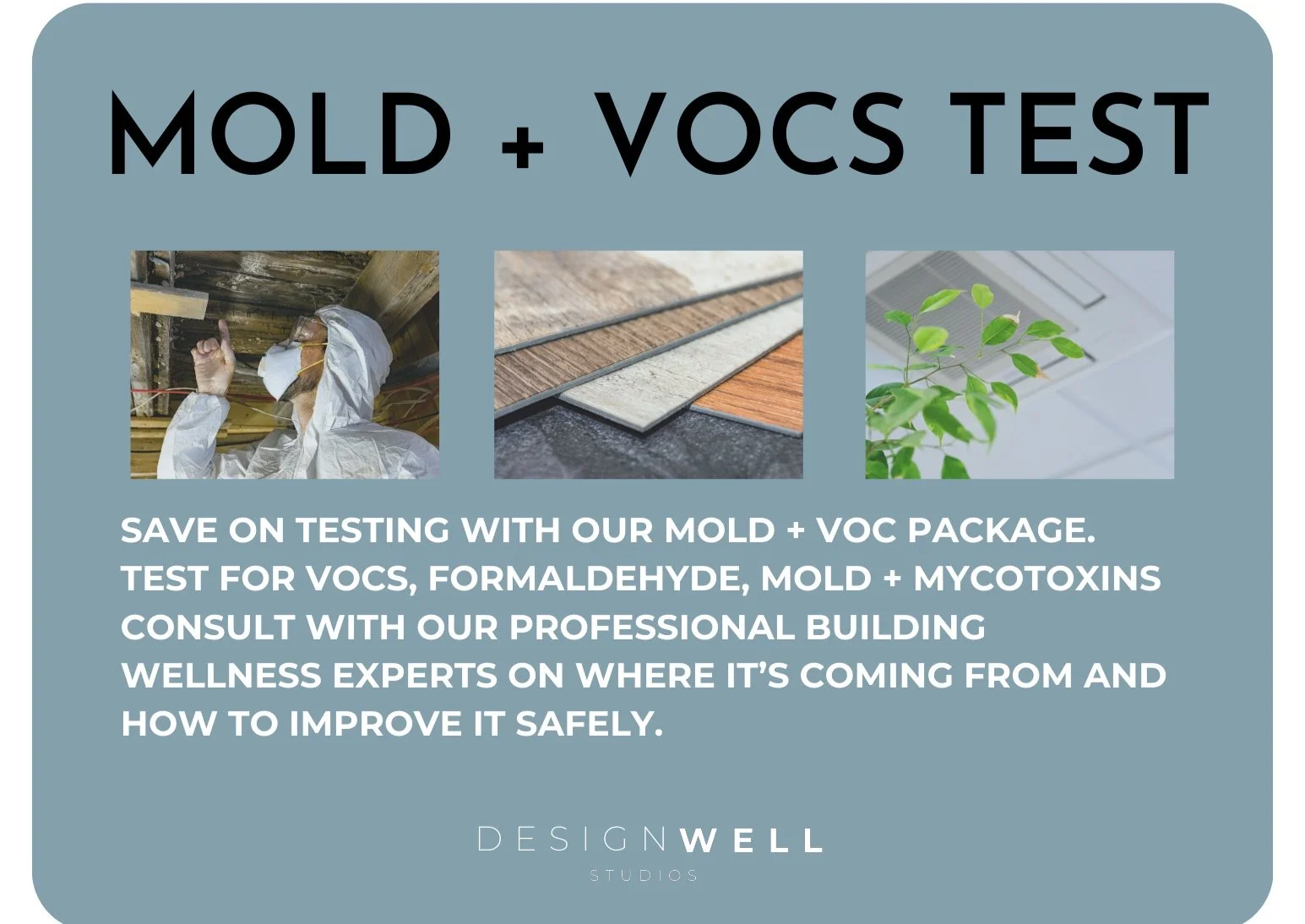 MOLD + VOCS TEST

SAVE ON TESTING WITH OUR MOLD + VOC PACKAGE.
TEST FOR VOCS, FORMALDEHYDE, MOLD + MYCOTOXINS
CONSULT WITH OUR PROFESSIONAL BUILDING WELLNESS EXPERTS ON WHERE IT'S COMING FROM AND HOW TO IMPROVE IT SAFELY.

DESIGNWELL
STUDIOS